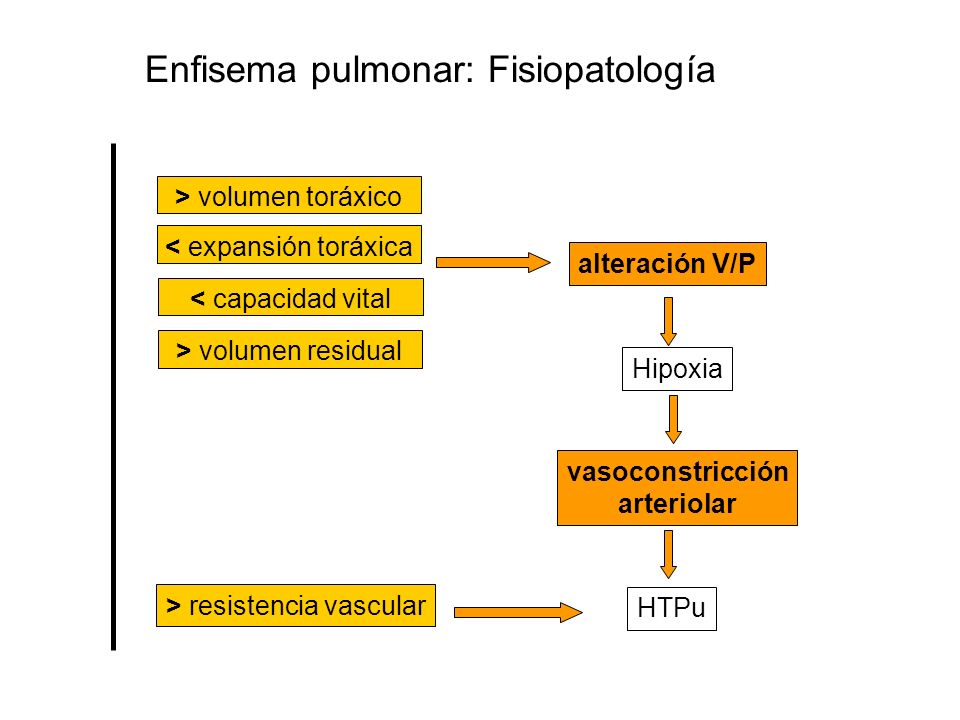 Enfisema pulmonar: Fisiopatología

> volumen toráxico

< expansión toráxica

< capacidad vital

> volumen residual

alteración V/P

Hipoxia

vasoconstricción arteriolar

> resistencia vascular

HTPu